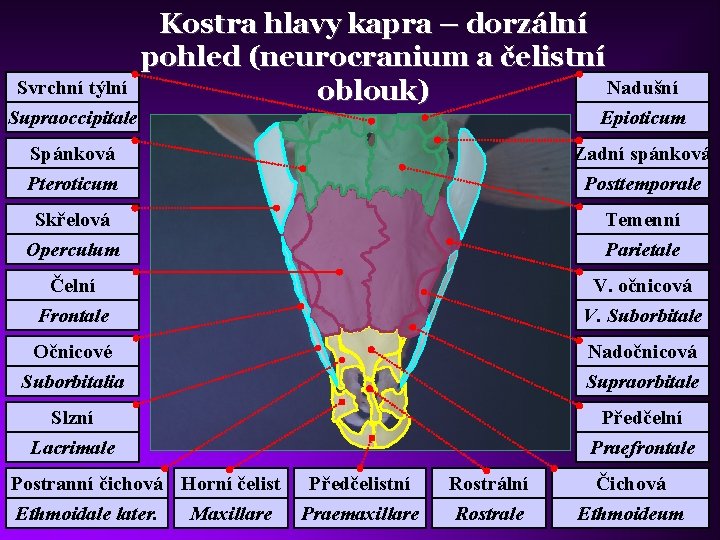 Kostra hlavy kapra – dorzální pohled (neurocranium a čelistní oblouk)

Svrchní týlní
Supraoccipitale

Spánková
Pteroticum

Skřelová
Operculum

Čelní
Frontale

Očnicové
Suborbitalia

Slzní
Lacrimale

Nadušní
Epioticum

Zadní spánková
Posttemporale

Temenní
Parietale

V. očnicová
V. Suborbitale

Nadočnicová
Supraorbitale

Předčelní
Praefrontale

Postranní čichová
Ethmoidale later.

Horní čelist
Maxillare

Předčelistní
Praemaxillare

Rostrální
Rostrale

Čichová
Ethmoideum